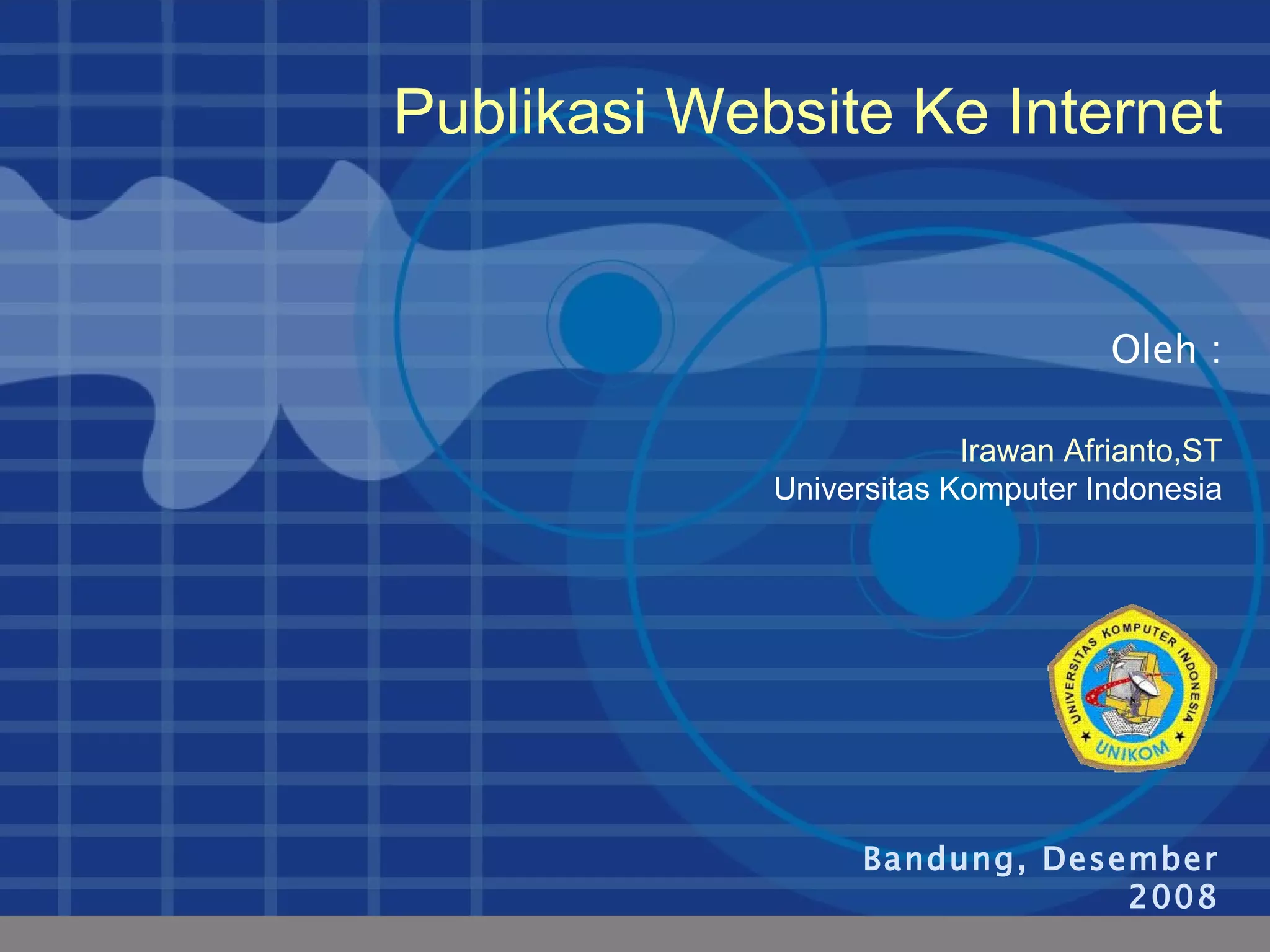 Publikasi Website Ke Internet

Oleh :

Irawan Afrianto,ST
Universitas Komputer Indonesia

UNIVERSITAS KOMPUTER INDONESIA
UNIKOM

Bandung, Desember 2008